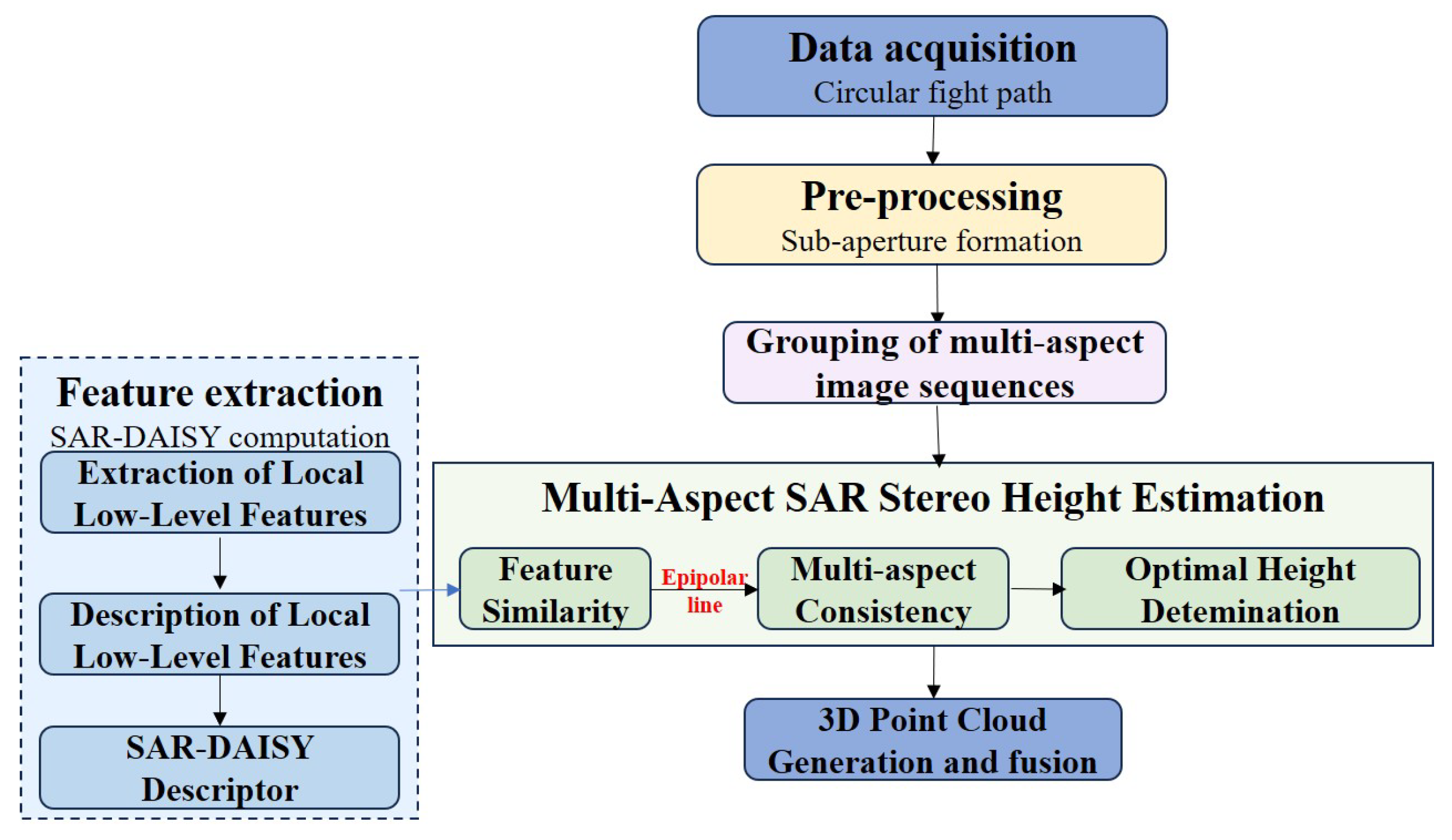 Data acquisition
Circular fight path

Pre-processing
Sub-aperture formation

Grouping of multi-aspect image sequences

Feature extraction
SAR-DAISY computation

Extraction of Local Low-Level Features

Description of Local Low-Level Features

SAR-DAISY Descriptor

Multi-Aspect SAR Stereo Height Estimation

Feature Similarity

Epipolar line

Multi-aspect Consistency

Optimal Height Detemination

3D Point Cloud Generation and fusion